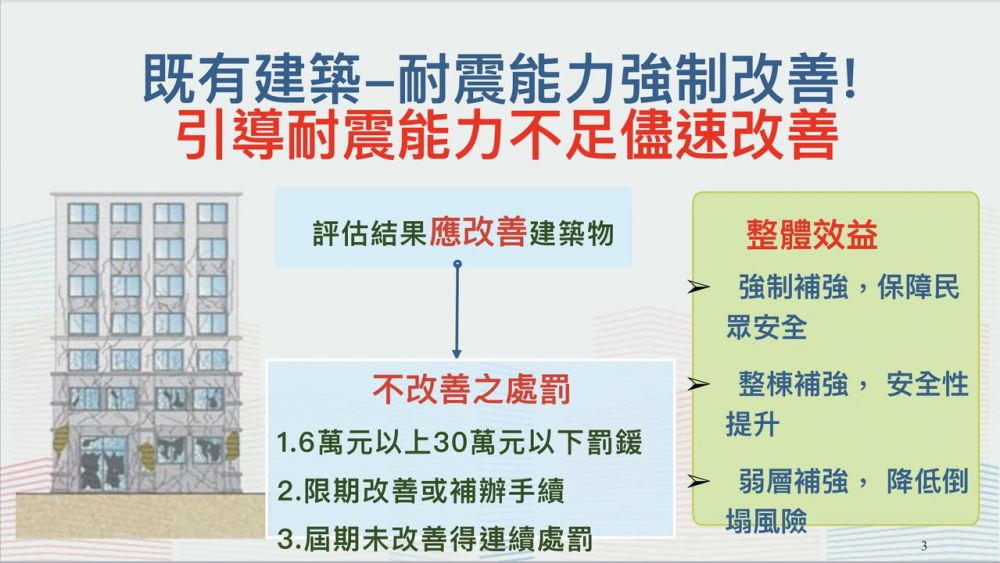 既有建築–耐震能力強制改善!
引導耐震能力不足儘速改善

評估結果應改善建築物

不改善之處罰

1.6萬元以上30萬元以下罰鍰

2.限期改善或補辦手續

3.屆期未改善得連續處罰

整體效益

➢ 強制補強，保障民眾安全

➢ 整棟補強， 安全性提升

➢ 弱層補強， 降低倒塌風險

3